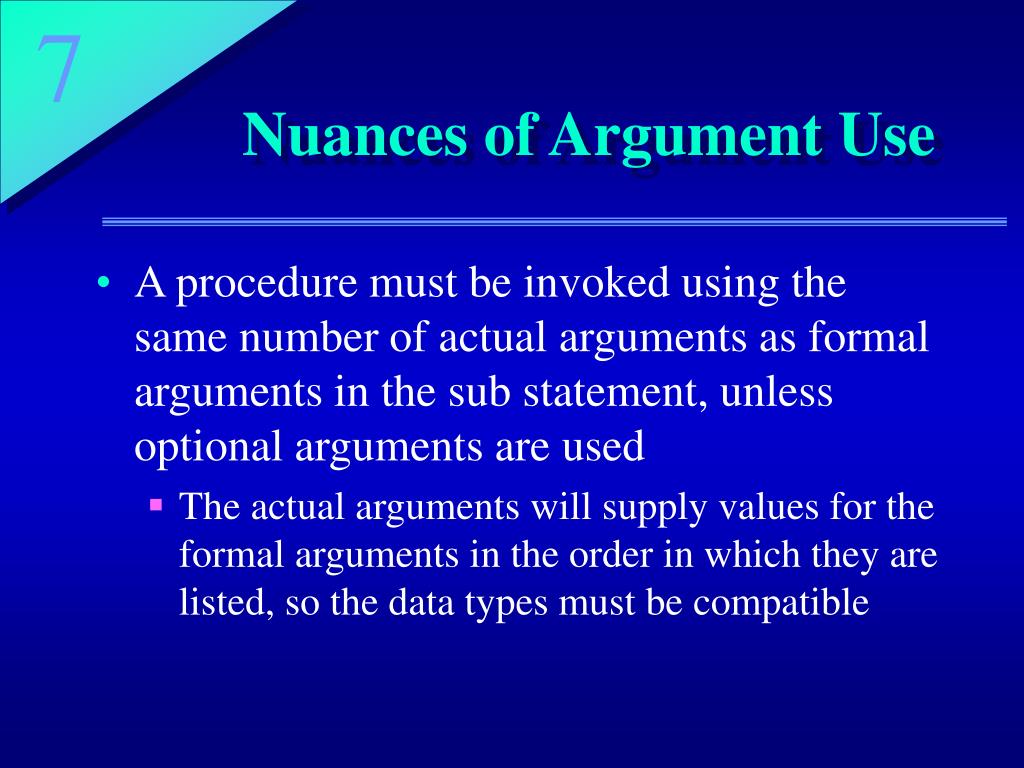 7

Nuances of Argument Use

• A procedure must be invoked using the same number of actual arguments as formal arguments in the sub statement, unless optional arguments are used
  ▪ The actual arguments will supply values for the formal arguments in the order in which they are listed, so the data types must be compatible